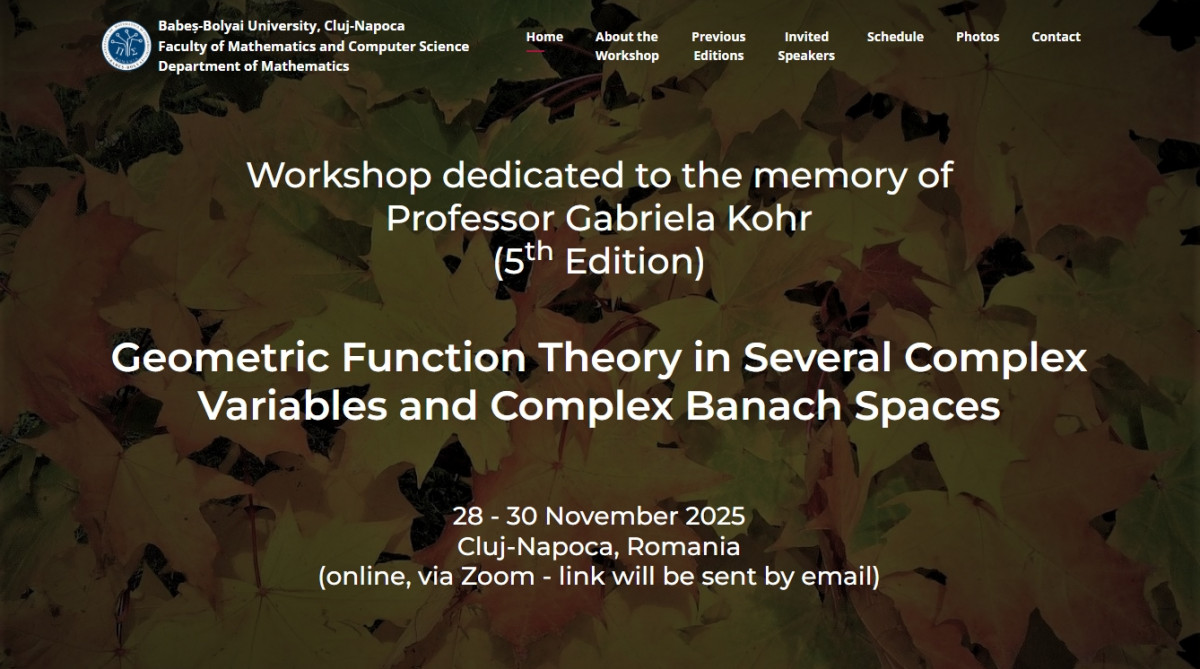 Babeș-Bolyai University, Cluj-Napoca
Faculty of Mathematics and Computer Science
Department of Mathematics

Home
About the Workshop
Previous Editions
Invited Speakers
Schedule
Photos
Contact

Workshop dedicated to the memory of Professor Gabriela Kohr ($5^{th}$ Edition)

Geometric Function Theory in Several Complex Variables and Complex Banach Spaces

28 - 30 November 2025
Cluj-Napoca, Romania
(online, via Zoom - link will be sent by email)